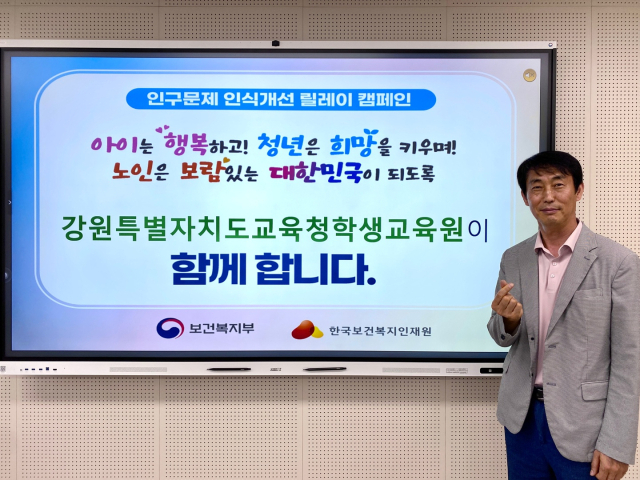 인구문제 인식개선 릴레이 캠페인

아이는 행복하고! 청년은 희망을 키우며! 노인은 보람있는 대한민국이 되도록

강원특별자치도교육청학생교육원이 함께 합니다.

보건복지부

한국보건복지인재원